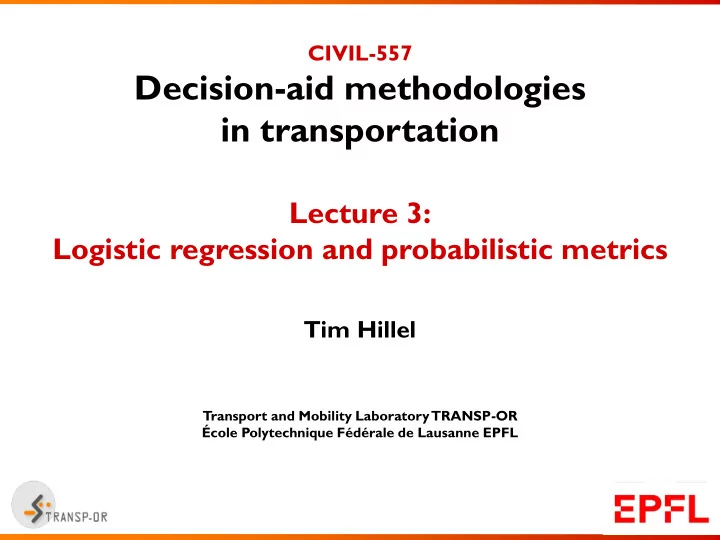 CIVIL-557
Decision-aid methodologies in transportation

Lecture 3:
Logistic regression and probabilistic metrics

Tim Hillel

Transport and Mobility Laboratory TRANSP-OR
École Polytechnique Fédérale de Lausanne EPFL

TRANSP-OR

EPFL